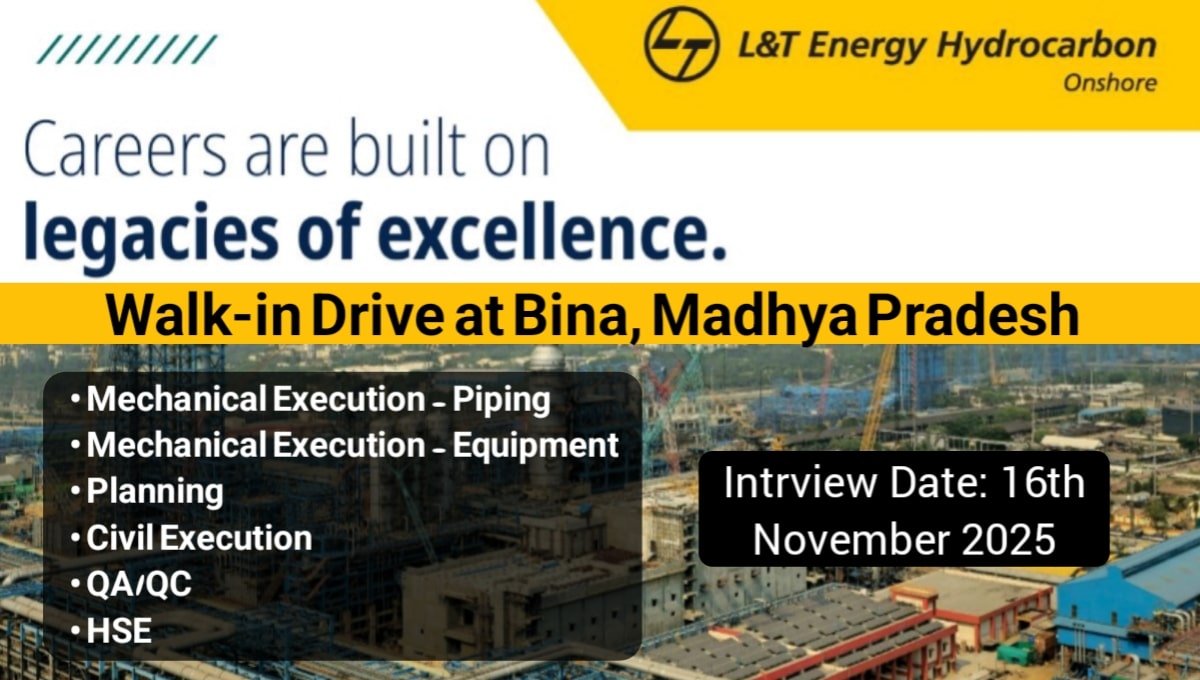 L&T Energy Hydrocarbon
Onshore

Careers are built on
legacies of excellence.

Walk-in Drive at Bina, Madhya Pradesh

• Mechanical Execution - Piping
• Mechanical Execution - Equipment
• Planning
• Civil Execution
• QA/QC
• HSE

Intrview Date: 16th November 2025